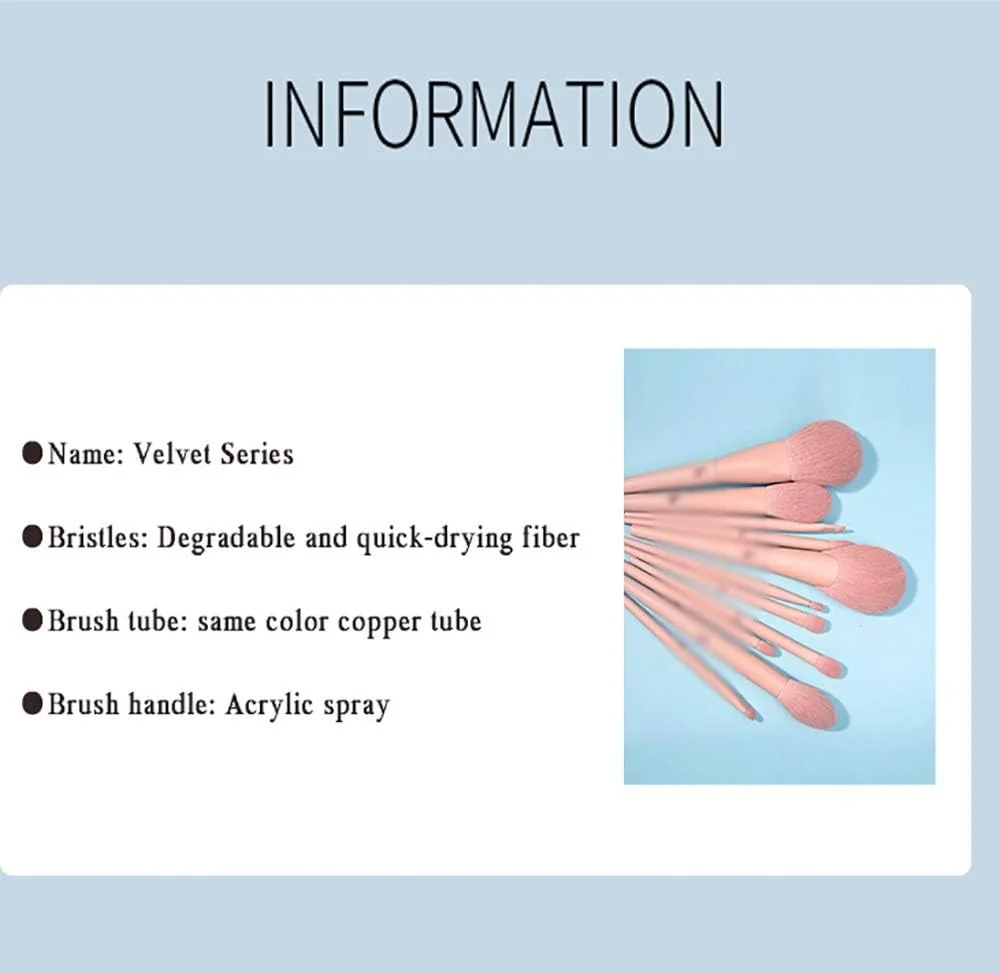 INFORMATION

●Name: Velvet Series

●Bristles: Degradable and quick-drying fiber

●Brush tube: same color copper tube

●Brush handle: Acrylic spray